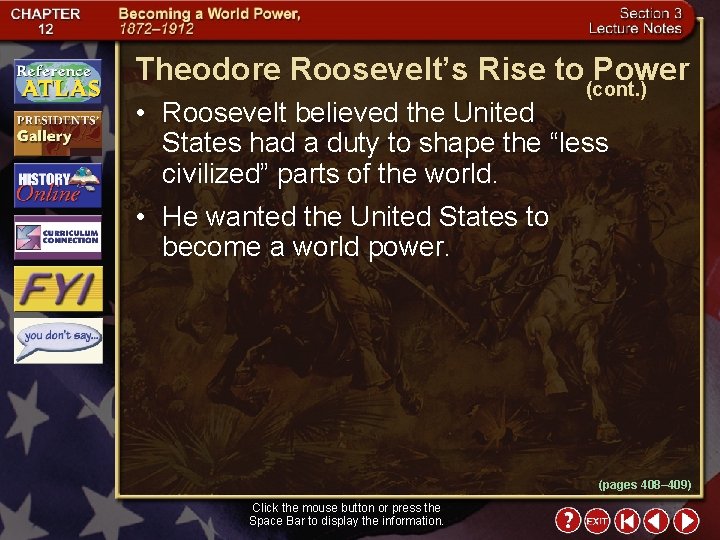 CHAPTER 12

Becoming a World Power, 1872–1912

Section 3 Lecture Notes

Reference ATLAS

PRESIDENTS' Gallery

HISTORY Online

CURRICULUM CONNECTION

FYI

you don't say...

Theodore Roosevelt's Rise to Power (cont.)

• Roosevelt believed the United States had a duty to shape the "less civilized" parts of the world.

• He wanted the United States to become a world power.

(pages 408–409)

Click the mouse button or press the Space Bar to display the information.

?

EXIT